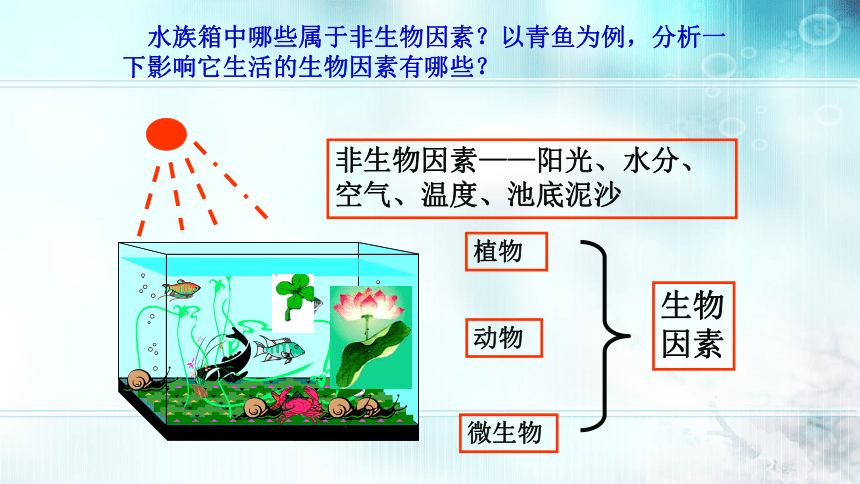 水族箱中哪些属于非生物因素？以青鱼为例，分析一下影响它生活的生物因素有哪些？

非生物因素——阳光、水分、空气、温度、池底泥沙

植物

动物

微生物

生物因素